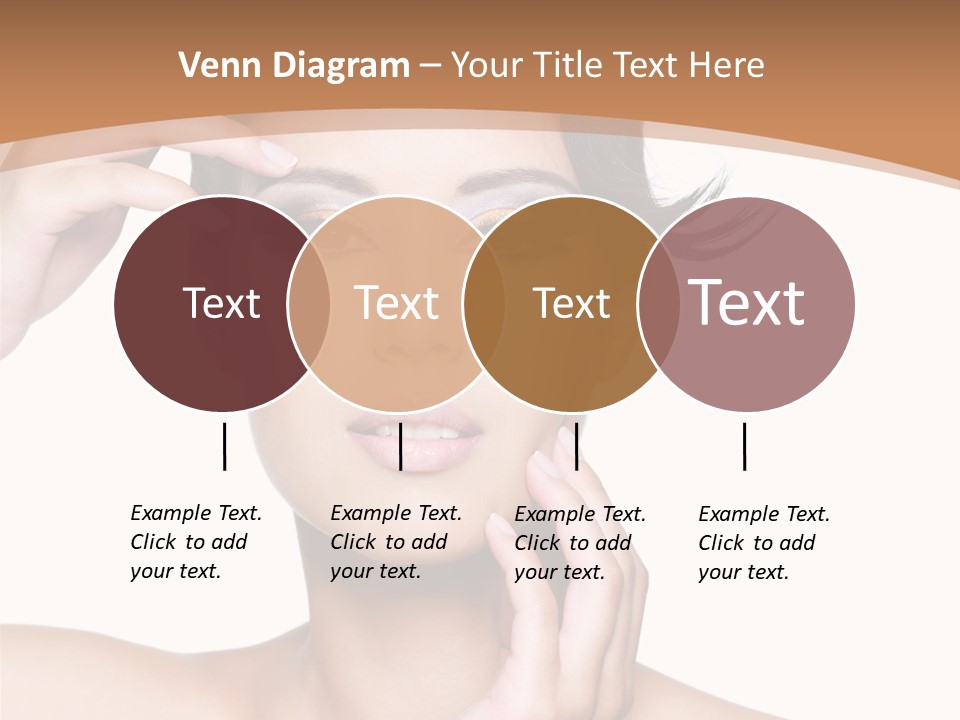 Venn Diagram – Your Title Text Here

Text

Text

Text

Text

Example Text. Click to add your text.

Example Text. Click to add your text.

Example Text. Click to add your text.

Example Text. Click to add your text.